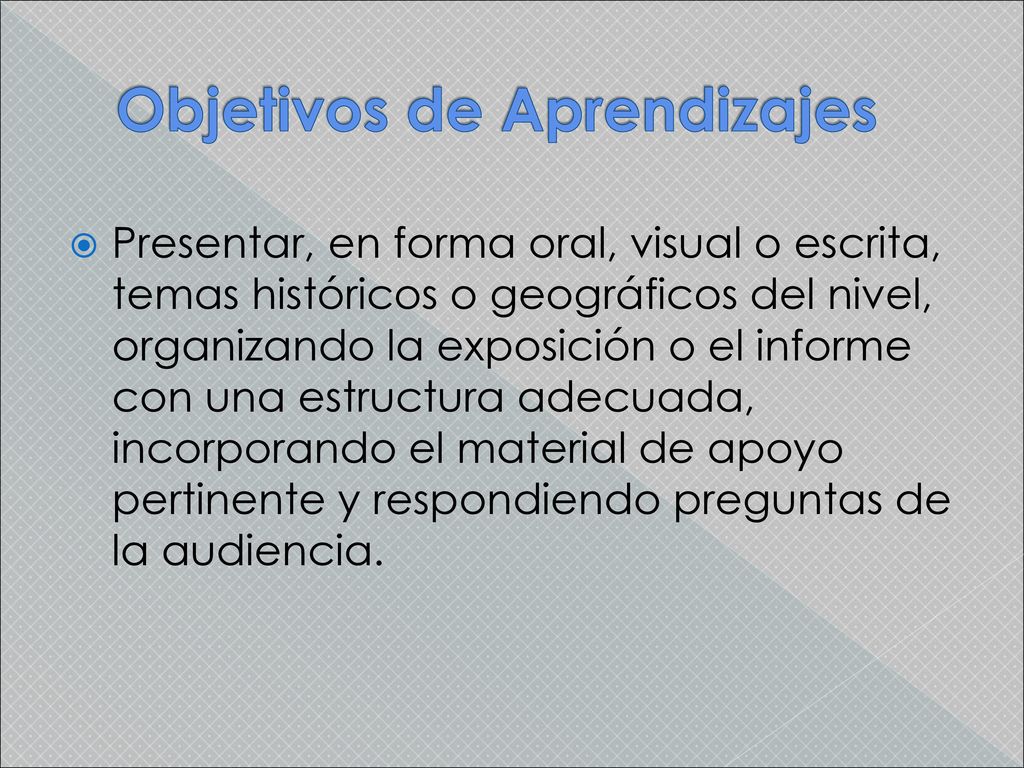 Objetivos de Aprendizajes

Presentar, en forma oral, visual o escrita, temas históricos o geográficos del nivel, organizando la exposición o el informe con una estructura adecuada, incorporando el material de apoyo pertinente y respondiendo preguntas de la audiencia.